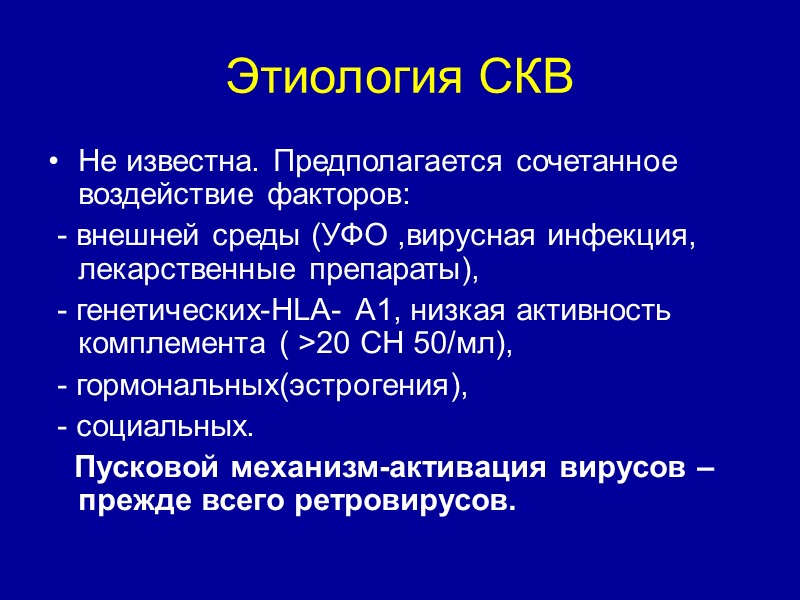 Этиология СКВ

• Не известна. Предполагается сочетанное воздействие факторов:

- внешней среды (УФО ,вирусная инфекция, лекарственные препараты),

- генетических-HLA- A1, низкая активность комплемента ( >20 CH 50/мл),

- гормональных(эстрогения),

- социальных.

Пусковой механизм-активация вирусов – прежде всего ретровирусов.